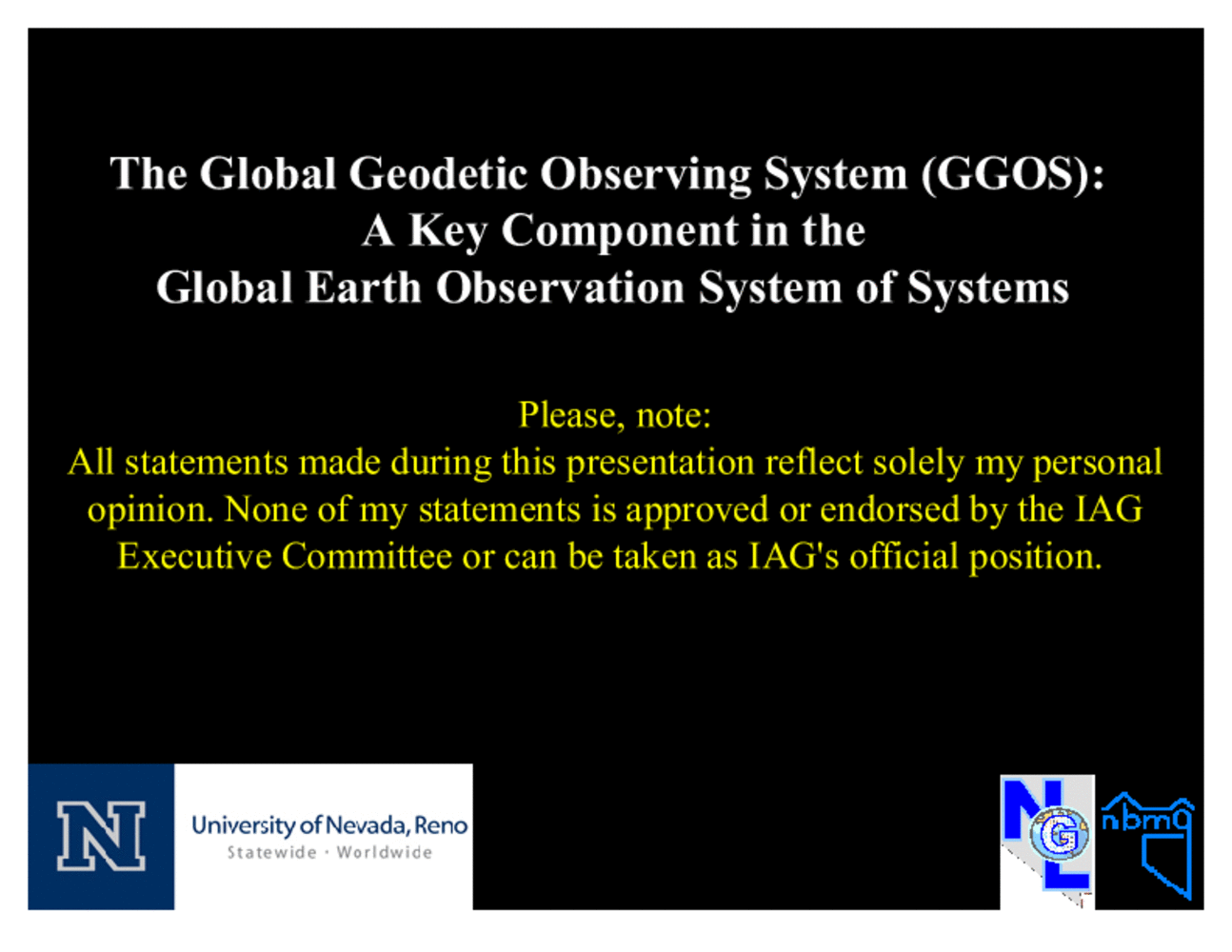 The Global Geodetic Observing System (GGOS): A Key Component in the Global Earth Observation System of Systems

Please, note:
All statements made during this presentation reflect solely my personal opinion. None of my statements is approved or endorsed by the IAG Executive Committee or can be taken as IAG's official position.

N
University of Nevada, Reno
Statewide · Worldwide

NGL
nbmg